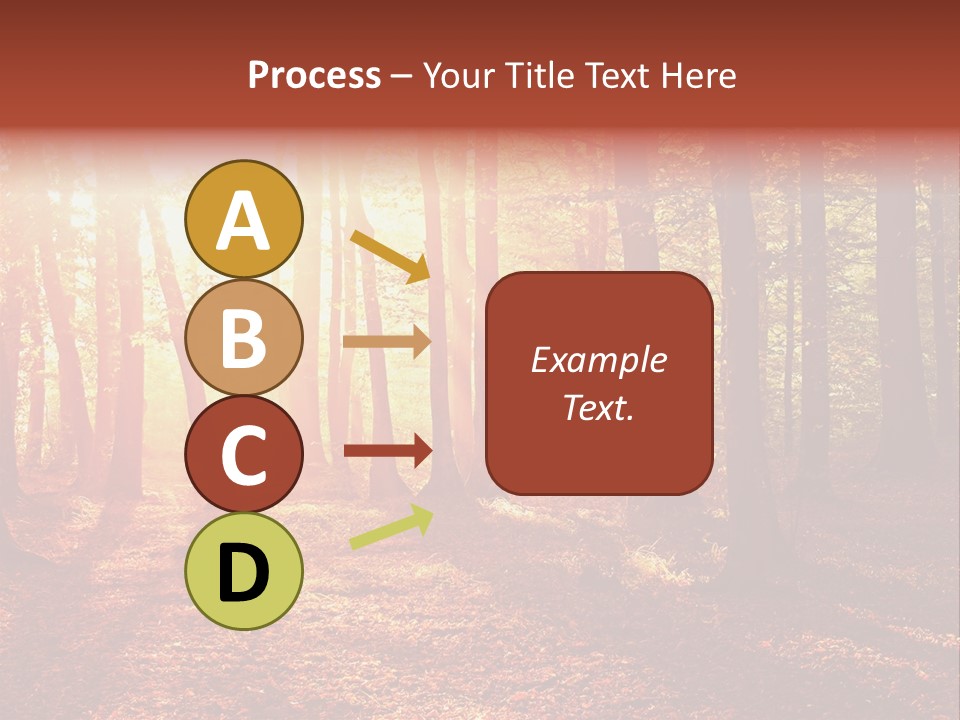 Process – Your Title Text Here

A

B

C

D

Example Text.